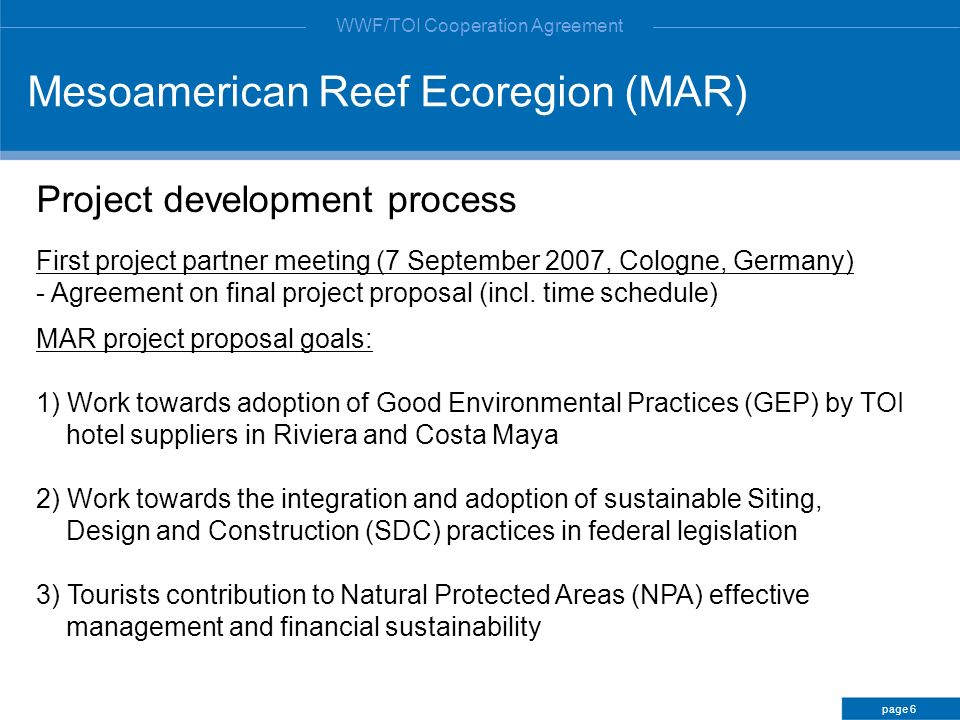 WWF/TOI Cooperation Agreement

Mesoamerican Reef Ecoregion (MAR)

Project development process

First project partner meeting (7 September 2007, Cologne, Germany)
- Agreement on final project proposal (incl. time schedule)

MAR project proposal goals:

1) Work towards adoption of Good Environmental Practices (GEP) by TOI hotel suppliers in Riviera and Costa Maya

2) Work towards the integration and adoption of sustainable Siting, Design and Construction (SDC) practices in federal legislation

3) Tourists contribution to Natural Protected Areas (NPA) effective management and financial sustainability

page 6